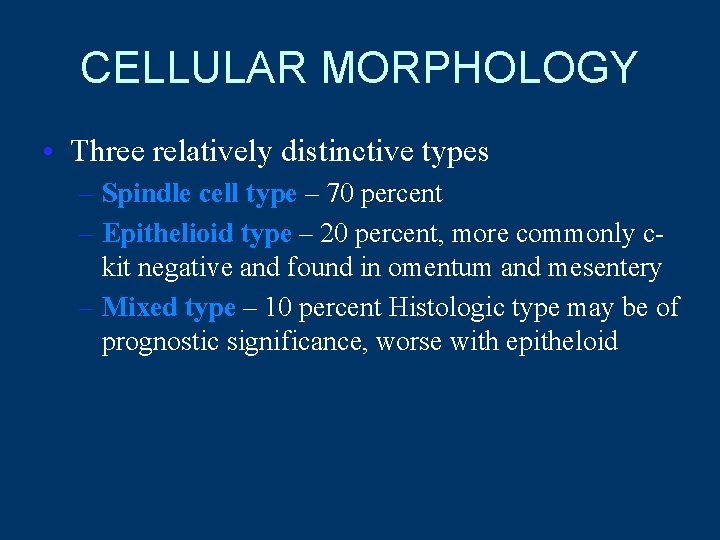 CELLULAR MORPHOLOGY

• Three relatively distinctive types
 – Spindle cell type – 70 percent
 – Epithelioid type – 20 percent, more commonly c-kit negative and found in omentum and mesentery
 – Mixed type – 10 percent Histologic type may be of prognostic significance, worse with epitheloid